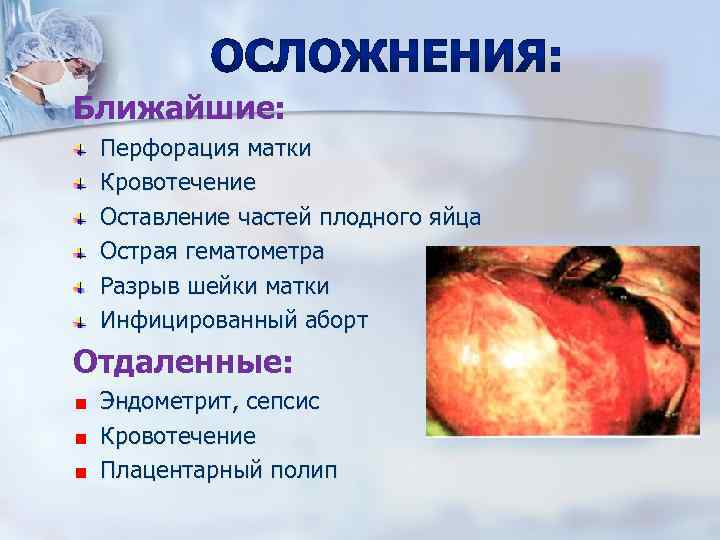 ОСЛОЖНЕНИЯ:

Ближайшие:

Перфорация матки
Кровотечение
Оставление частей плодного яйца
Острая гематометра
Разрыв шейки матки
Инфицированный аборт

Отдаленные:

Эндометрит, сепсис
Кровотечение
Плацентарный полип